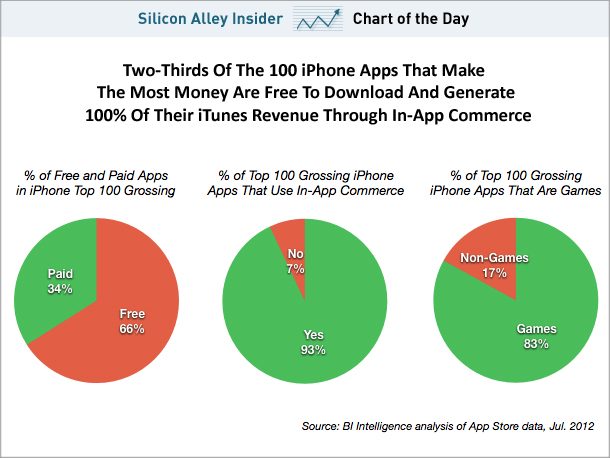 Silicon Alley Insider Chart of the Day

Two-Thirds Of The 100 iPhone Apps That Make The Most Money Are Free To Download And Generate 100% Of Their iTunes Revenue Through In-App Commerce

% of Free and Paid Apps in iPhone Top 100 Grossing

Paid 34%

Free 66%

% of Top 100 Grossing iPhone Apps That Use In-App Commerce

No 7%

Yes 93%

% of Top 100 Grossing iPhone Apps That Are Games

Non-Games 17%

Games 83%

Source: BI Intelligence analysis of App Store data, Jul. 2012